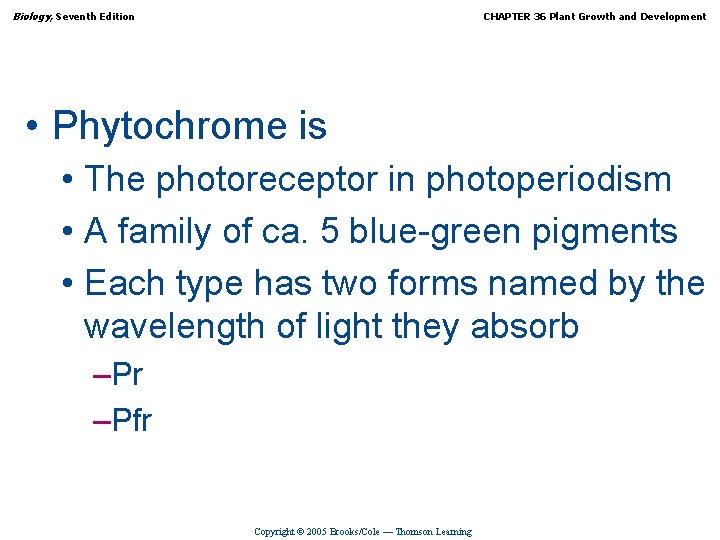 Biology, Seventh Edition

CHAPTER 36 Plant Growth and Development

• Phytochrome is
• The photoreceptor in photoperiodism
• A family of ca. 5 blue-green pigments
• Each type has two forms named by the wavelength of light they absorb
–Pr
–Pfr

Copyright © 2005 Brooks/Cole — Thomson Learning